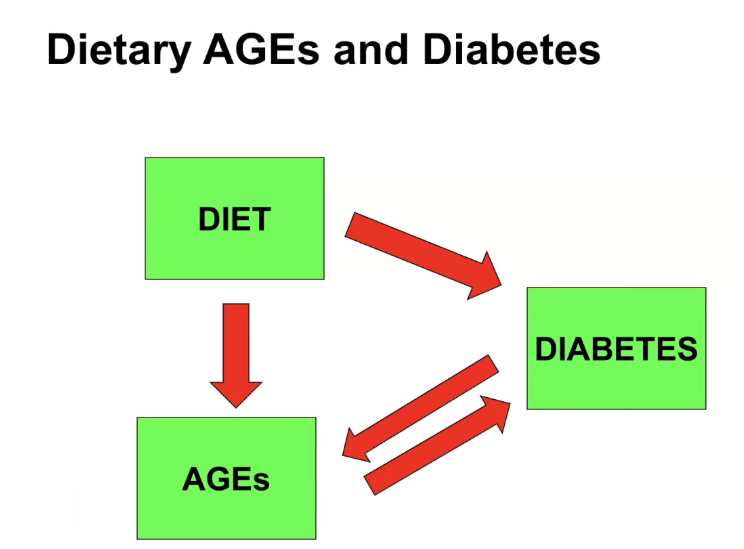 Dietary AGEs and Diabetes

DIET

DIABETES

AGEs